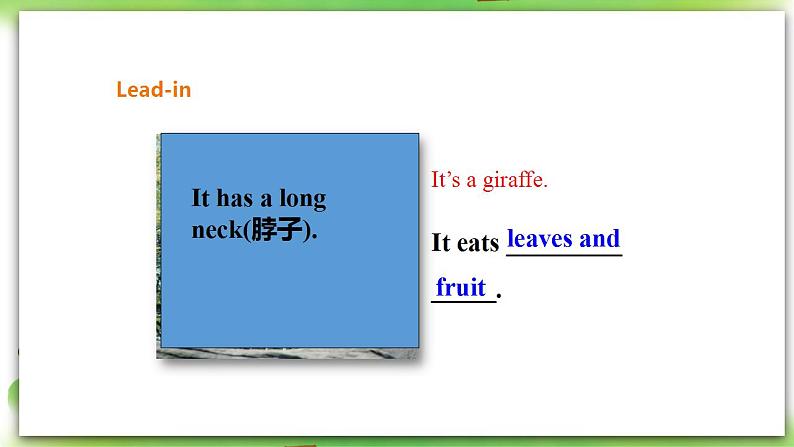 Lead-in

It has a long neck(脖子).

It's a giraffe.

It eats leaves and fruit.